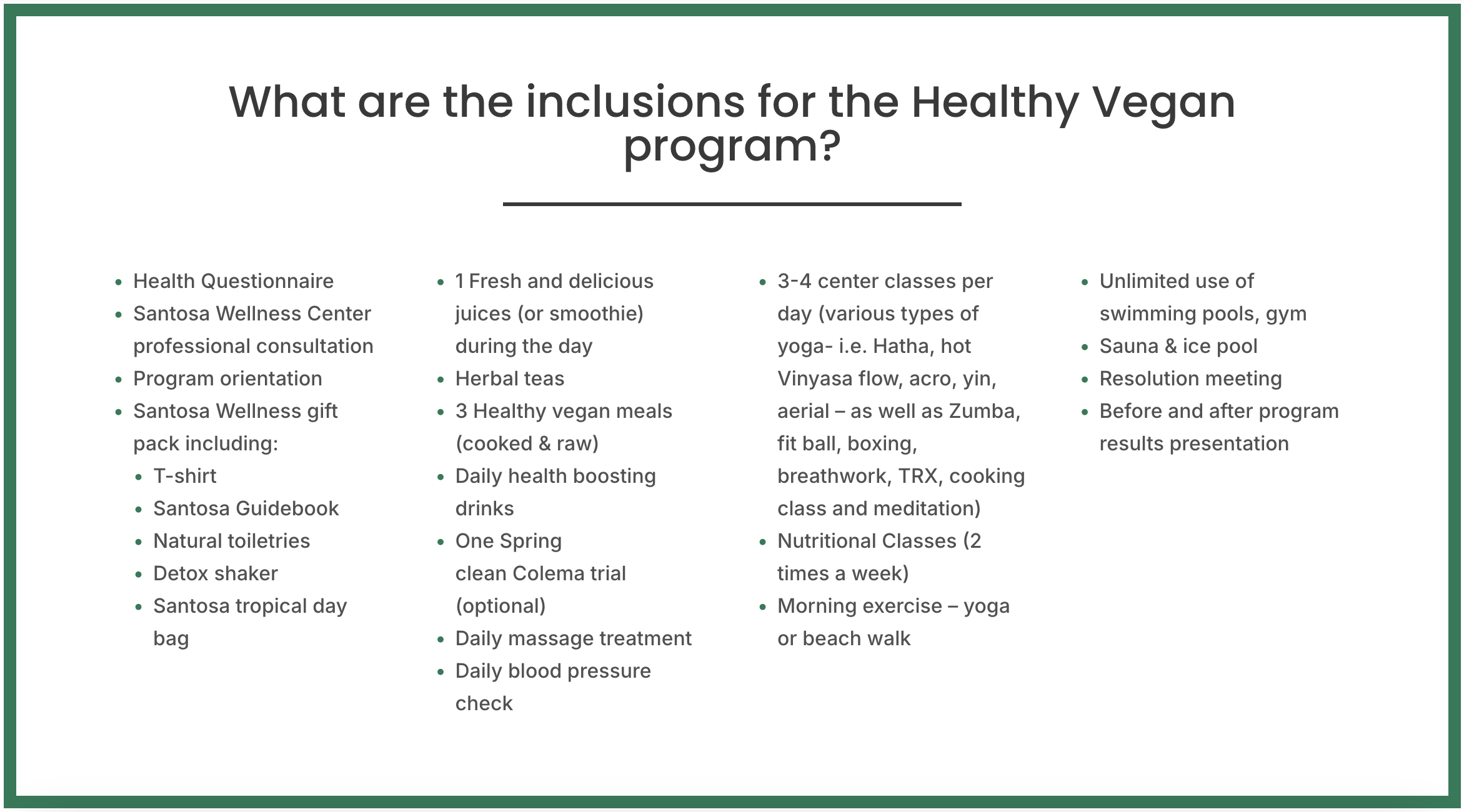 What are the inclusions for the Healthy Vegan program?

- Health Questionnaire
- Santosa Wellness Center professional consultation
- Program orientation
- Santosa Wellness gift pack including:
  - T-shirt
  - Santosa Guidebook
  - Natural toiletries
  - Detox shaker
  - Santosa tropical day bag

- 1 Fresh and delicious juices (or smoothie) during the day
- Herbal teas
- 3 Healthy vegan meals (cooked & raw)
- Daily health boosting drinks
- One Spring clean Colema trial (optional)
- Daily massage treatment
- Daily blood pressure check

- 3-4 center classes per day (various types of yoga- i.e. Hatha, hot Vinyasa flow, acro, yin, aerial – as well as Zumba, fit ball, boxing, breathwork, TRX, cooking class and meditation)
- Nutritional Classes (2 times a week)
- Morning exercise – yoga or beach walk

- Unlimited use of swimming pools, gym
- Sauna & ice pool
- Resolution meeting
- Before and after program results presentation